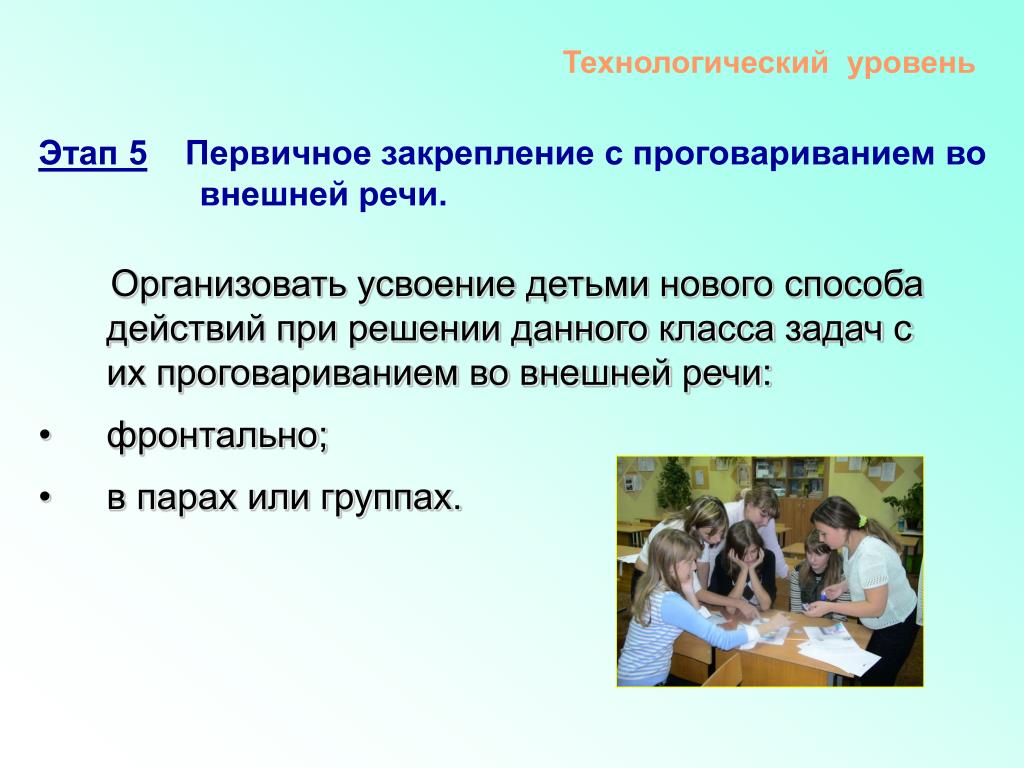 Технологический уровень

Этап 5 Первичное закрепление с проговариванием во внешней речи.

Организовать усвоение детьми нового способа действий при решении данного класса задач с их проговариванием во внешней речи:

• фронтально;

• в парах или группах.